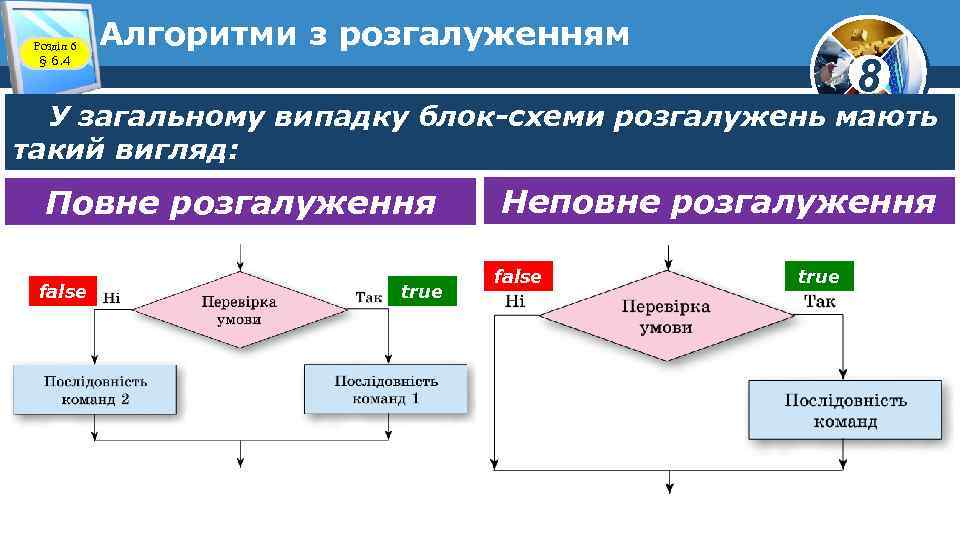 Розділ 6 § 6.4

Алгоритми з розгалуженням

8

У загальному випадку блок-схеми розгалужень мають такий вигляд:

Повне розгалуження

false Ні

Перевірка умови

Так true

Послідовність команд 2

Послідовність команд 1

Неповне розгалуження

false Ні

Перевірка умови

true Так

Послідовність команд